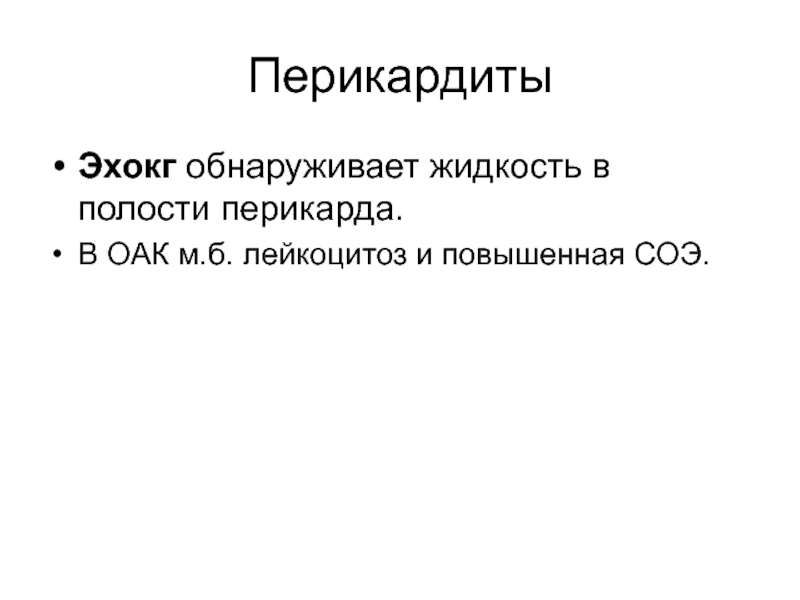 Перикардиты

• Эхокг обнаруживает жидкость в полости перикарда.
• В ОАК м.б. лейкоцитоз и повышенная СОЭ.